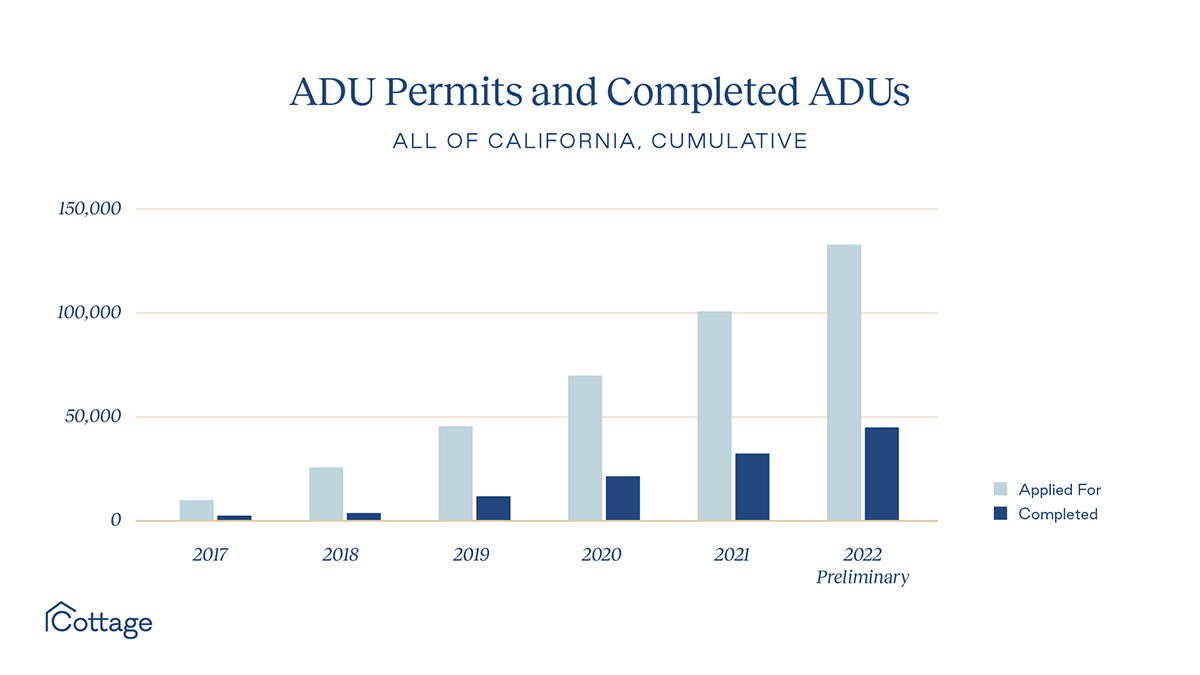 ADU Permits and Completed ADUs

ALL OF CALIFORNIA, CUMULATIVE

150,000
100,000
50,000
0

2017
2018
2019
2020
2021
2022
Preliminary

Applied For
Completed

Cottage